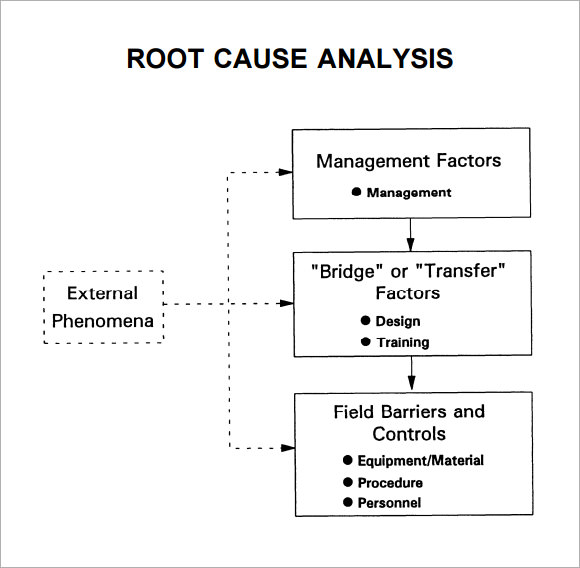 ROOT CAUSE ANALYSIS

External Phenomena

Management Factors
● Management

"Bridge" or "Transfer" Factors
● Design
● Training

Field Barriers and Controls
● Equipment/Material
● Procedure
● Personnel